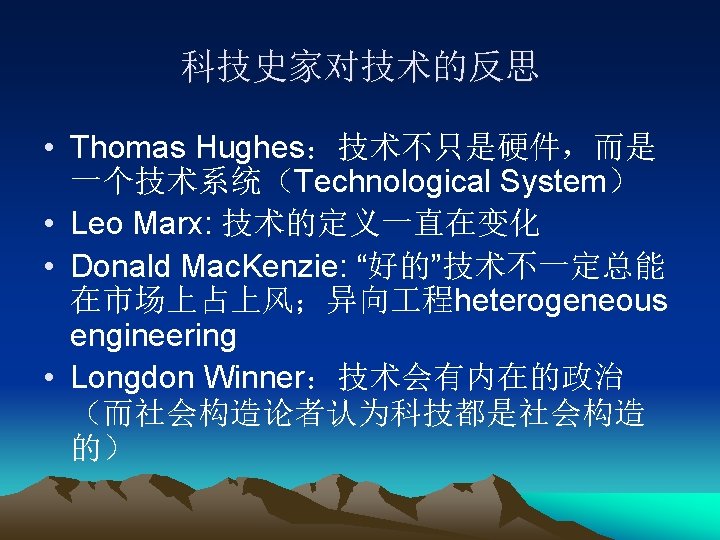 科技史家对技术的反思

• Thomas Hughes：技术不只是硬件，而是一个技术系统（Technological System）
• Leo Marx: 技术的定义一直在变化
• Donald MacKenzie: “好的”技术不一定总能在市场上占上风；异向工程heterogeneous engineering
• Longdon Winner：技术会有内在的政治（而社会构造论者认为科技都是社会构造的）